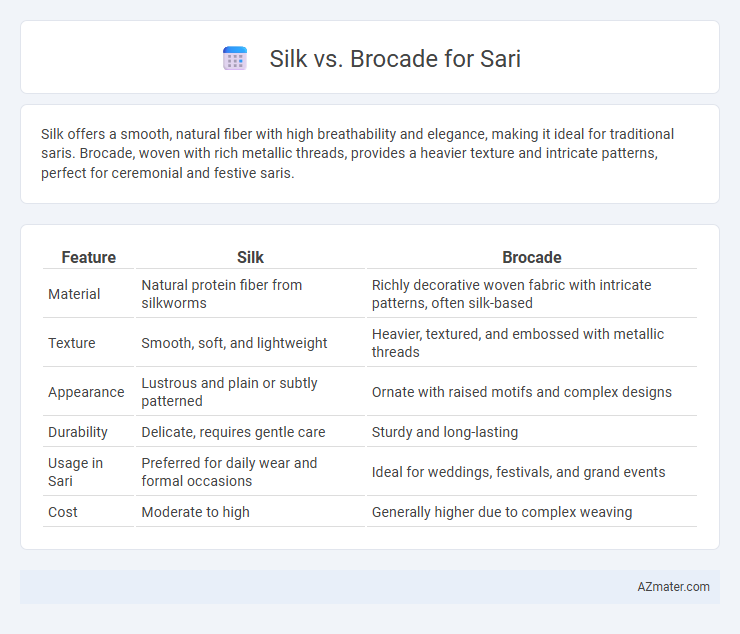 Silk vs. Brocade for Sari

Silk offers a smooth, natural fiber with high breathability and elegance, making it ideal for traditional saris. Brocade, woven with rich metallic threads, provides a heavier texture and intricate patterns, perfect for ceremonial and festive saris.

| Feature | Silk | Brocade |
|---|---|---|
| Material | Natural protein fiber from silkworms | Richly decorative woven fabric with intricate patterns, often silk-based |
| Texture | Smooth, soft, and lightweight | Heavier, textured, and embossed with metallic threads |
| Appearance | Lustrous and plain or subtly patterned | Ornate with raised motifs and complex designs |
| Durability | Delicate, requires gentle care | Sturdy and long-lasting |
| Usage in Sari | Preferred for daily wear and formal occasions | Ideal for weddings, festivals, and grand events |
| Cost | Moderate to high | Generally higher due to complex weaving |

AZmater.com